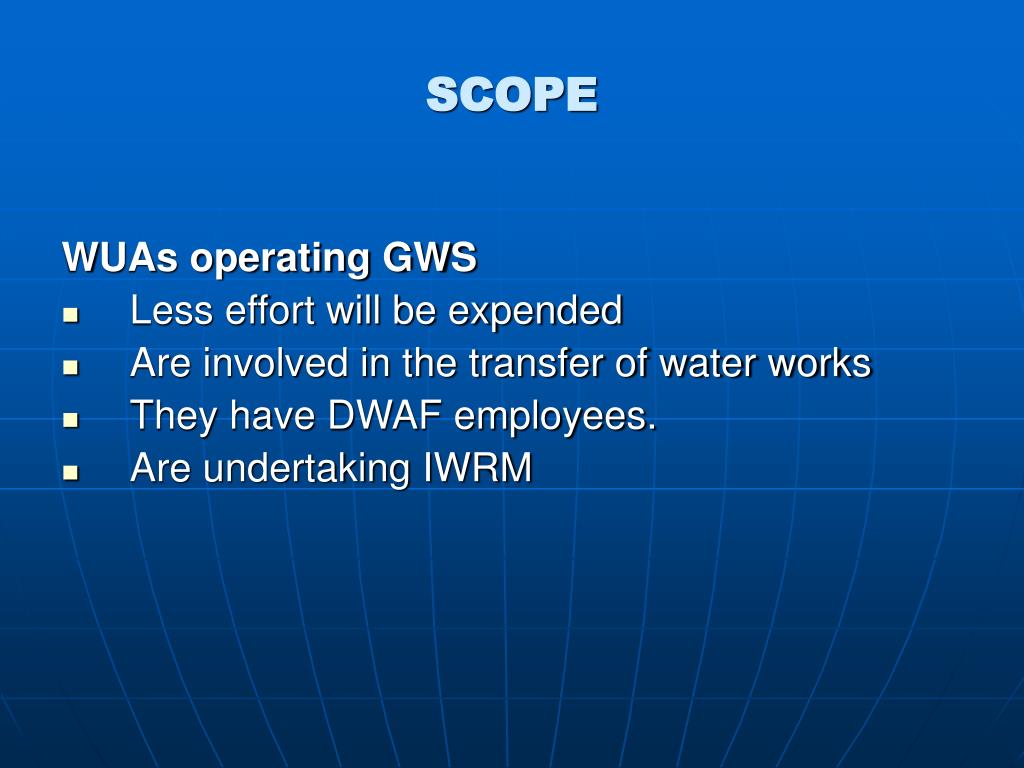 SCOPE

WUAs operating GWS
- Less effort will be expended
- Are involved in the transfer of water works
- They have DWAF employees.
- Are undertaking IWRM